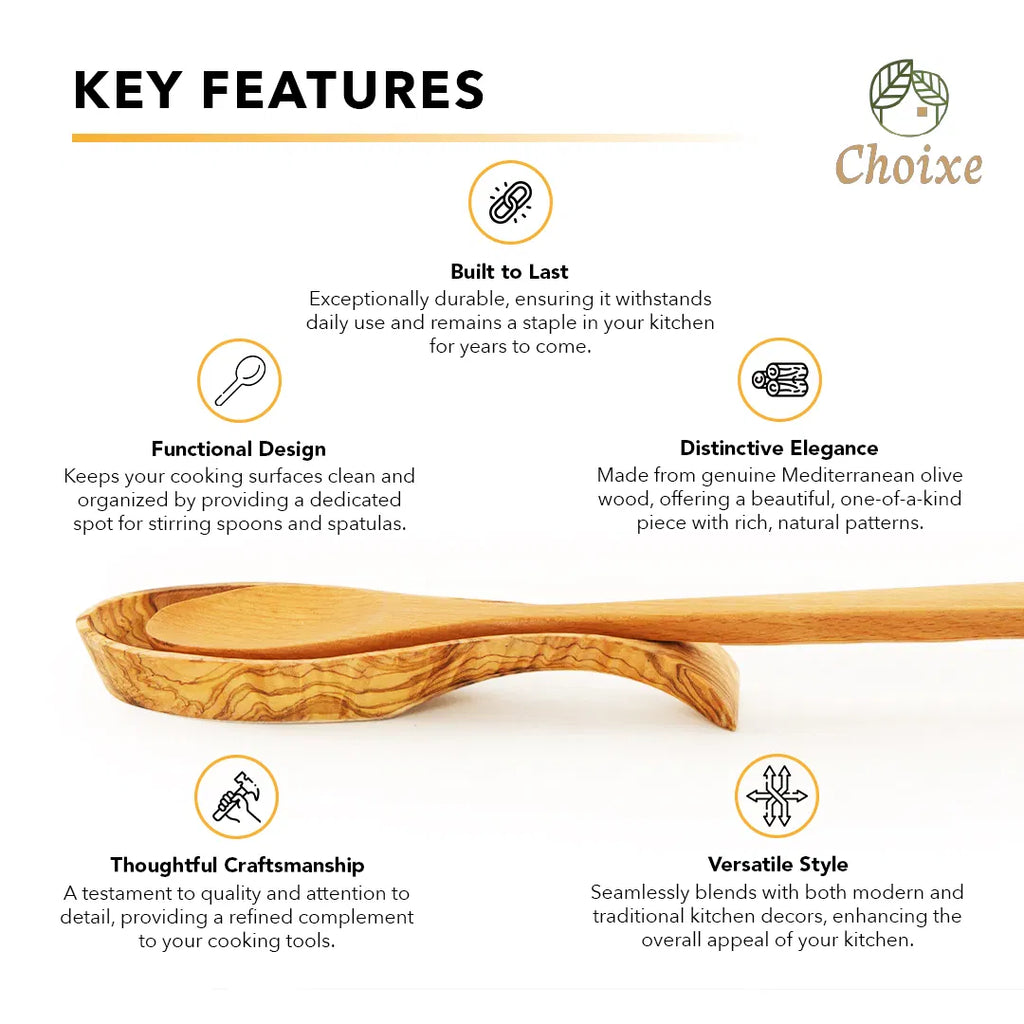 KEY FEATURES

Choixe

Built to Last
Exceptionally durable, ensuring it withstands daily use and remains a staple in your kitchen for years to come.

Functional Design
Keeps your cooking surfaces clean and organized by providing a dedicated spot for stirring spoons and spatulas.

Distinctive Elegance
Made from genuine Mediterranean olive wood, offering a beautiful, one-of-a-kind piece with rich, natural patterns.

Thoughtful Craftsmanship
A testament to quality and attention to detail, providing a refined complement to your cooking tools.

Versatile Style
Seamlessly blends with both modern and traditional kitchen decors, enhancing the overall appeal of your kitchen.